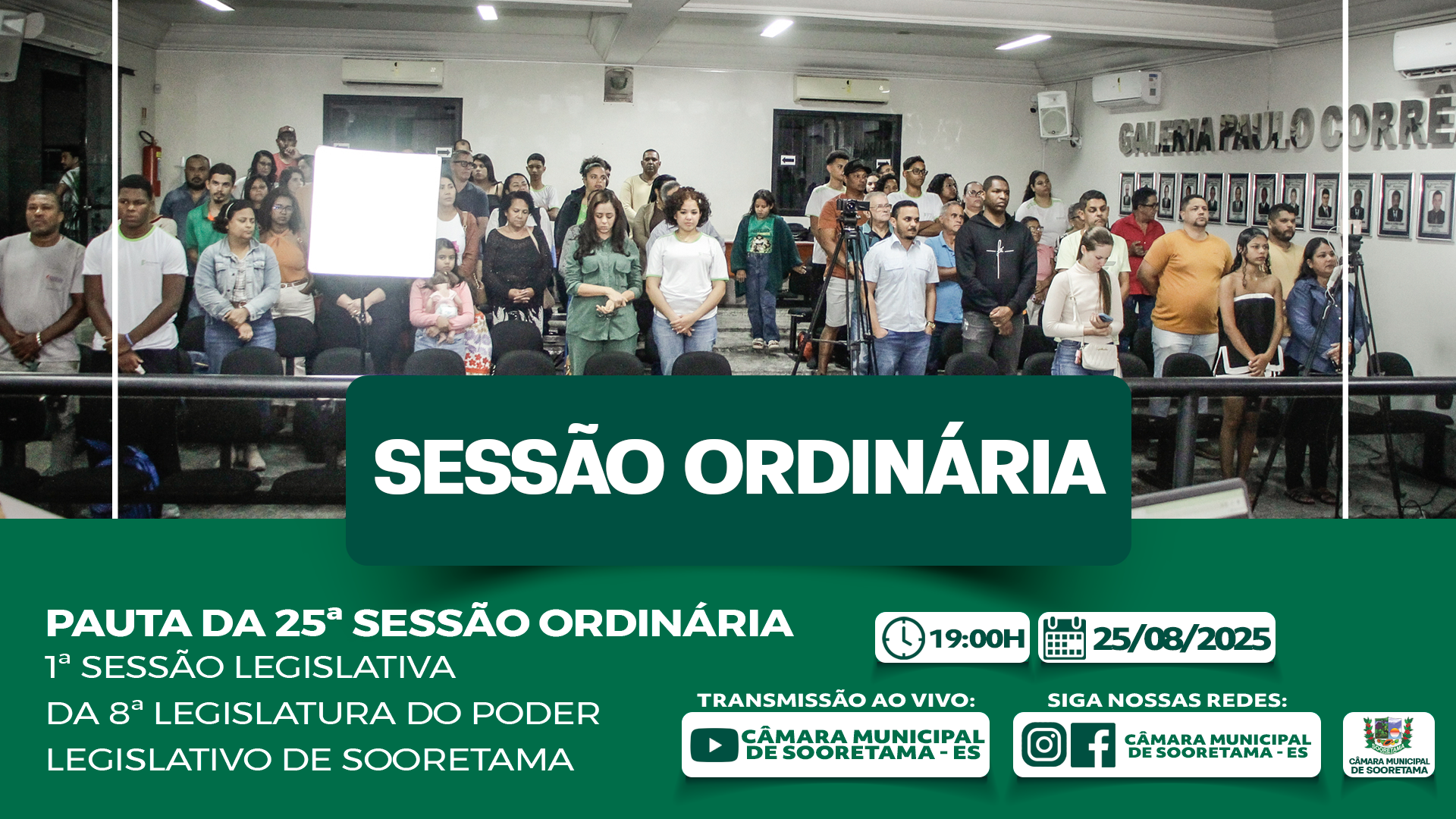 GALERIA PAULO CORRÊ

SESSÃO ORDINÁRIA

PAUTA DA 25ª SESSÃO ORDINÁRIA
1ª SESSÃO LEGISLATIVA DA 8ª LEGISLATURA DO PODER LEGISLATIVO DE SOORETAMA

19:00H

25/08/2025

TRANSMISSÃO AO VIVO:
CÂMARA MUNICIPAL DE SOORETAMA - ES

SIGA NOSSAS REDES:
CÂMARA MUNICIPAL DE SOORETAMA - ES

SOORETAMA
CÂMARA MUNICIPAL DE SOORETAMA